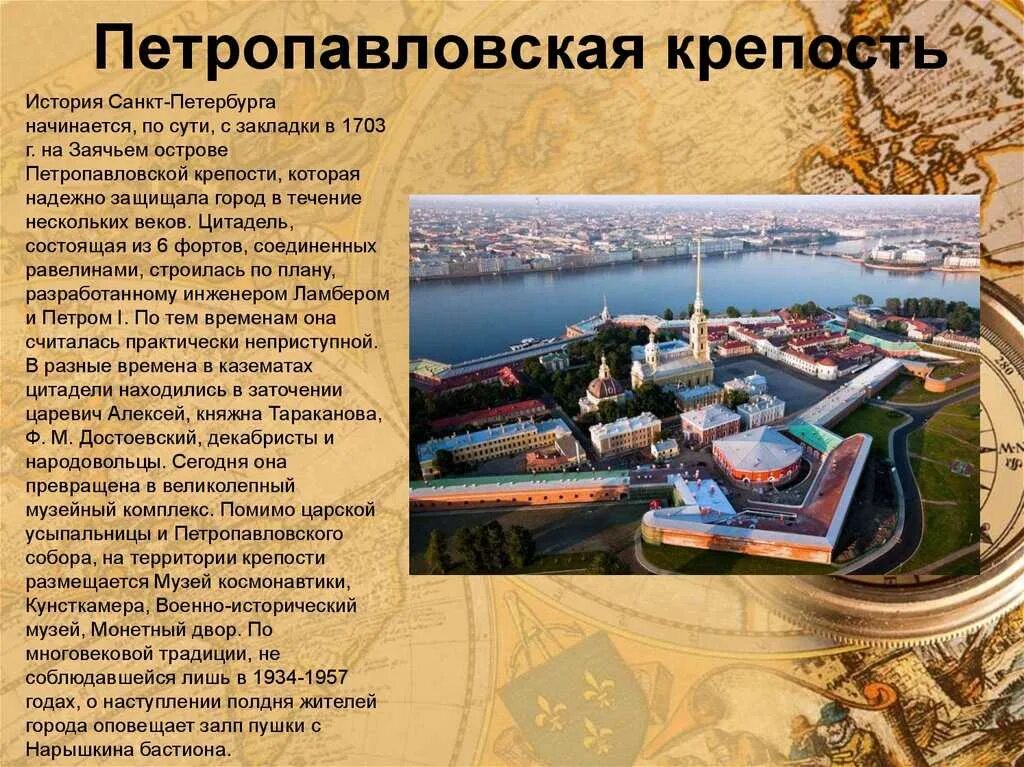 Петропавловская крепость

История Санкт-Петербурга начинается, по сути, с закладки в 1703 г. на Заячьем острове Петропавловской крепости, которая надежно защищала город в течение нескольких веков. Цитадель, состоящая из 6 фортов, соединенных равелинами, строилась по плану, разработанному инженером Ламбером и Петром I. По тем временам она считалась практически неприступной. В разные времена в казематах цитадели находились в заточении царевич Алексей, княжна Тараканова, Ф. М. Достоевский, декабристы и народовольцы. Сегодня она превращена в великолепный музейный комплекс. Помимо царской усыпальницы и Петропавловского собора, на территории крепости размещается Музей космонавтики, Кунсткамера, Военно-исторический музей, Монетный двор. По многовековой традиции, не соблюдавшейся лишь в 1934-1957 годах, о наступлении полдня жителей города оповещает залп пушки с Нарышкина бастиона.